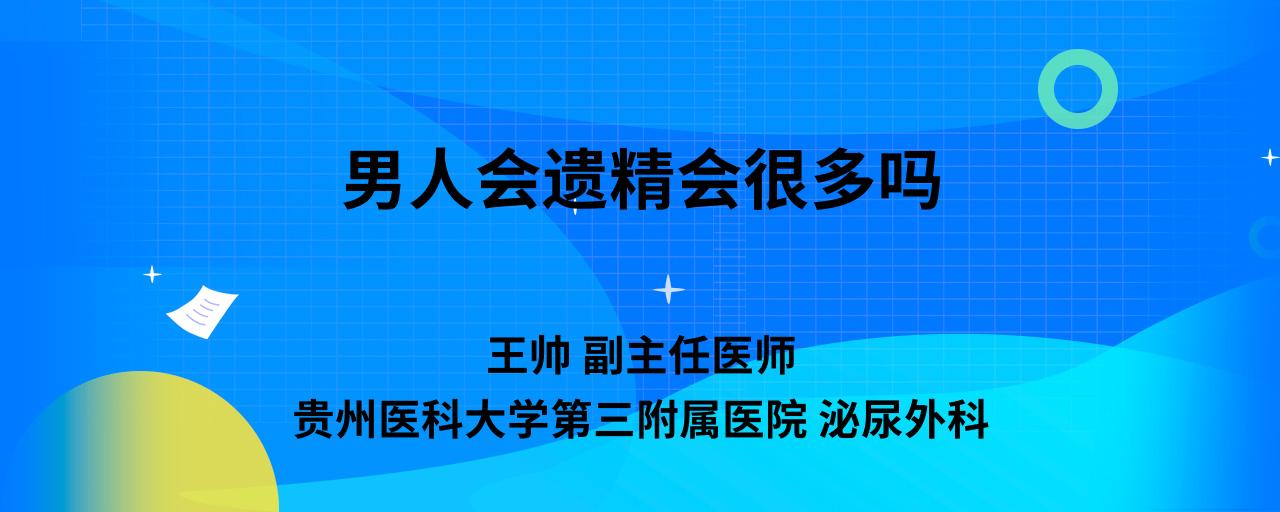 男人会遗精会很多吗

王帅 副主任医师
贵州医科大学第三附属医院 泌尿外科